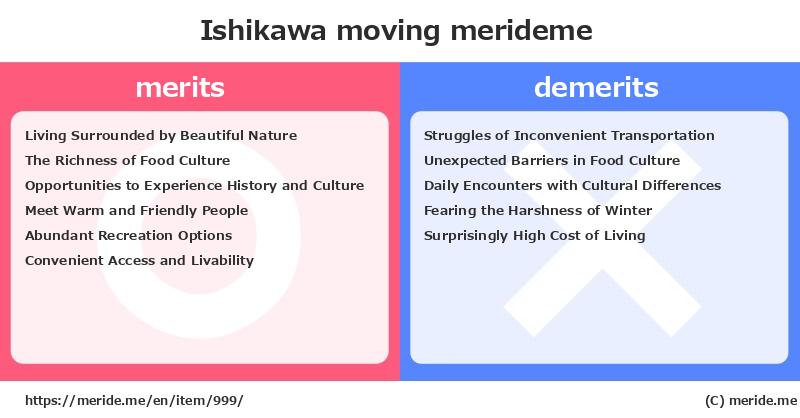 Ishikawa moving merideme

merits

Living Surrounded by Beautiful Nature
The Richness of Food Culture
Opportunities to Experience History and Culture
Meet Warm and Friendly People
Abundant Recreation Options
Convenient Access and Livability

demerits

Struggles of Inconvenient Transportation
Unexpected Barriers in Food Culture
Daily Encounters with Cultural Differences
Fearing the Harshness of Winter
Surprisingly High Cost of Living

https://meride.me/en/item/999/

(C) meride.me